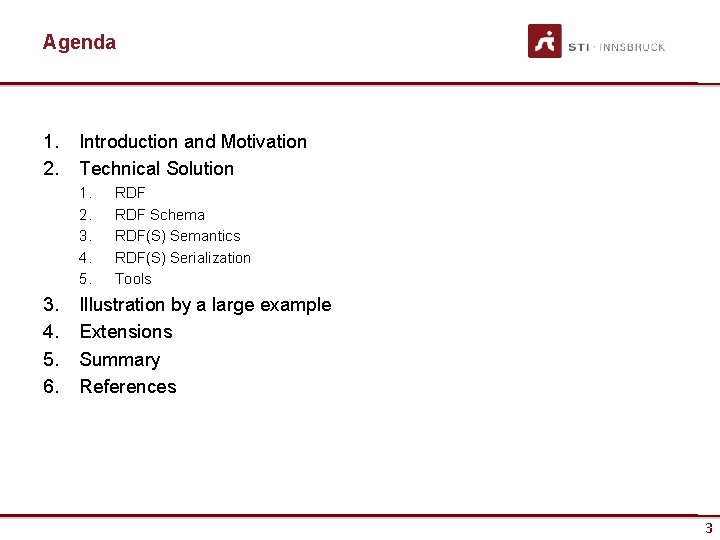 Agenda

STI · INNSBRUCK

1. Introduction and Motivation
2. Technical Solution
   1. RDF
   2. RDF Schema
   3. RDF(S) Semantics
   4. RDF(S) Serialization
   5. Tools
3. Illustration by a large example
4. Extensions
5. Summary
6. References

3